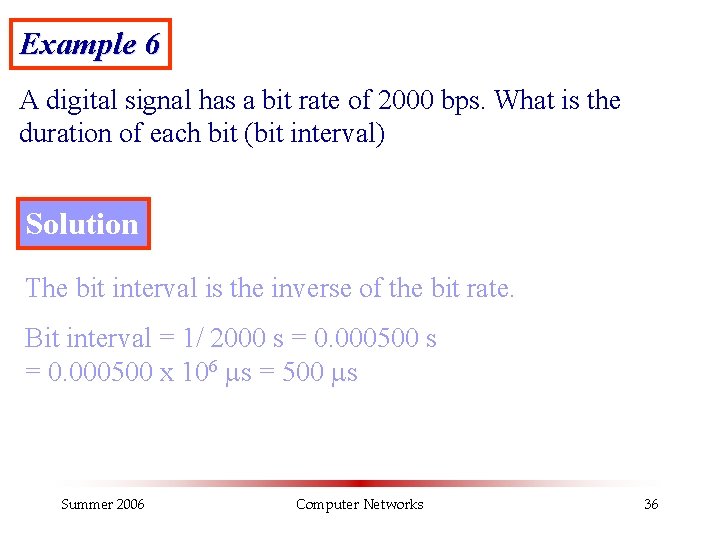 Example 6

A digital signal has a bit rate of 2000 bps. What is the duration of each bit (bit interval)

Solution

The bit interval is the inverse of the bit rate.

Bit interval = 1/ 2000 s = 0.000500 s
= 0.000500 x $10^6$ μs = 500 μs

Summer 2006

Computer Networks

36